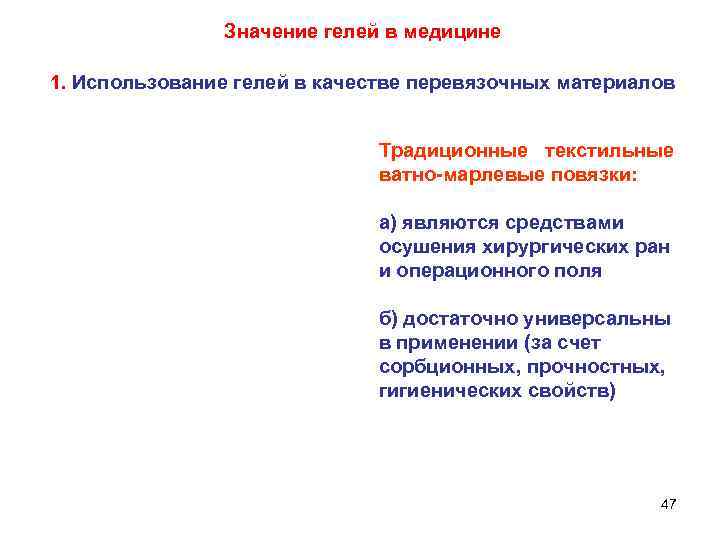 Значение гелей в медицине

1. Использование гелей в качестве перевязочных материалов

Традиционные текстильные ватно-марлевые повязки:

а) являются средствами осушения хирургических ран и операционного поля

б) достаточно универсальны в применении (за счет сорбционных, прочностных, гигиенических свойств)

47